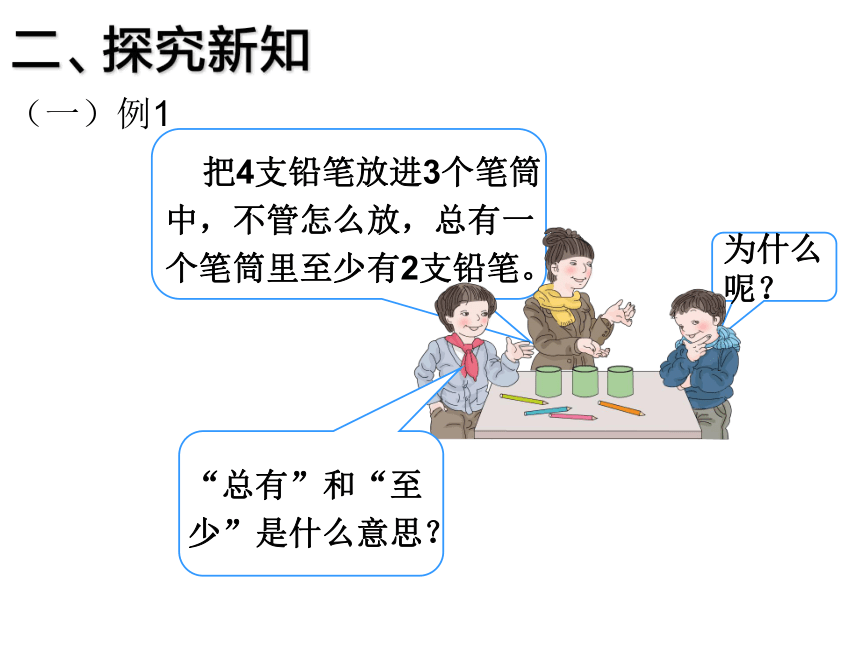 二、探究新知

（一）例1

把4支铅笔放进3个笔筒中，不管怎么放，总有一个笔筒里至少有2支铅笔。

为什么呢？

“总有”和“至少”是什么意思？